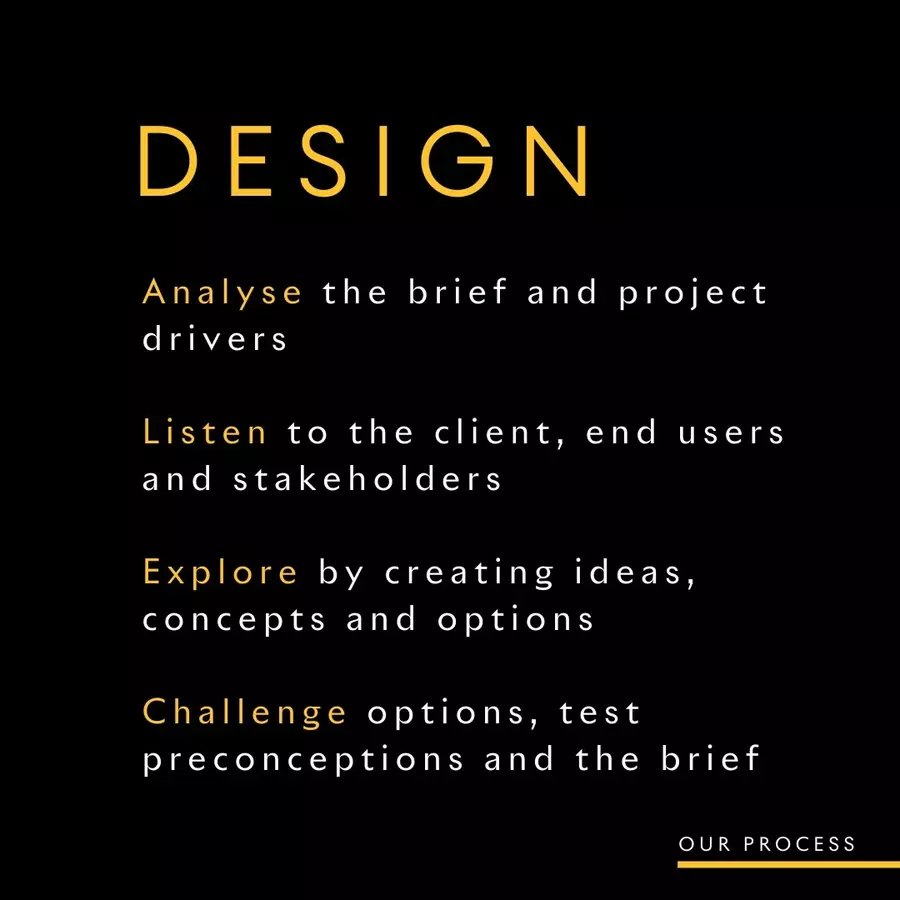 DESIGN

Analyse the brief and project drivers

Listen to the client, end users and stakeholders

Explore by creating ideas, concepts and options

Challenge options, test preconceptions and the brief

OUR PROCESS